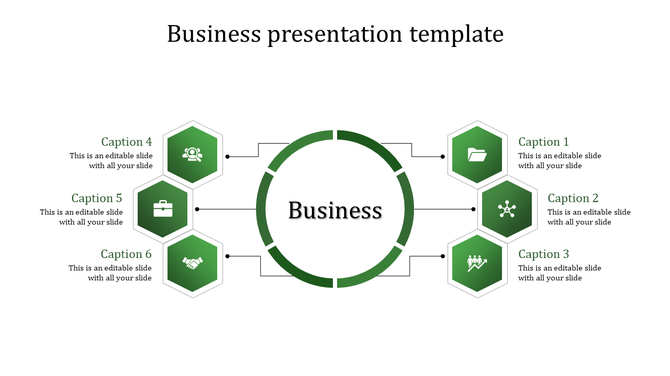 Business presentation template

Caption 4
This is an editable slide with all your slide

Caption 5
This is an editable slide with all your slide

Caption 6
This is an editable slide with all your slide

Business

Caption 1
This is an editable slide with all your slide

Caption 2
This is an editable slide with all your slide

Caption 3
This is an editable slide with all your slide